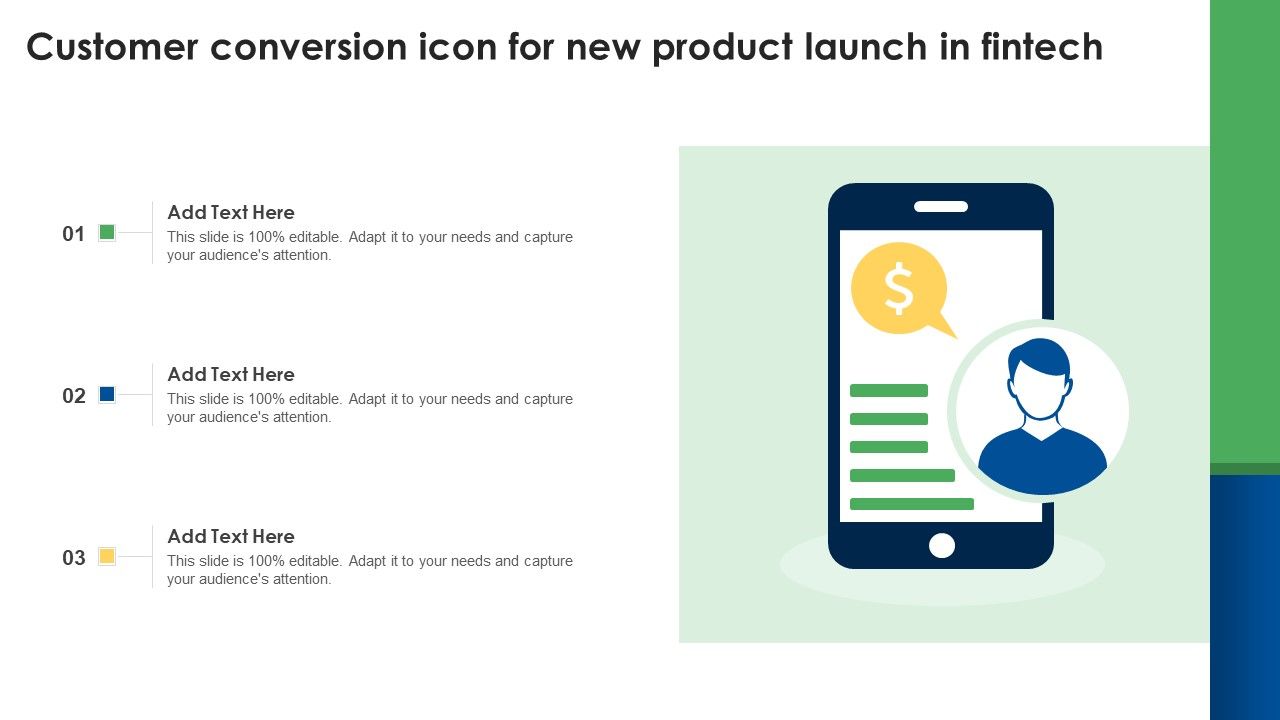 Customer conversion icon for new product launch in fintech

01

Add Text Here

This slide is 100% editable. Adapt it to your needs and capture your audience's attention.

02

Add Text Here

This slide is 100% editable. Adapt it to your needs and capture your audience's attention.

03

Add Text Here

This slide is 100% editable. Adapt it to your needs and capture your audience's attention.

$